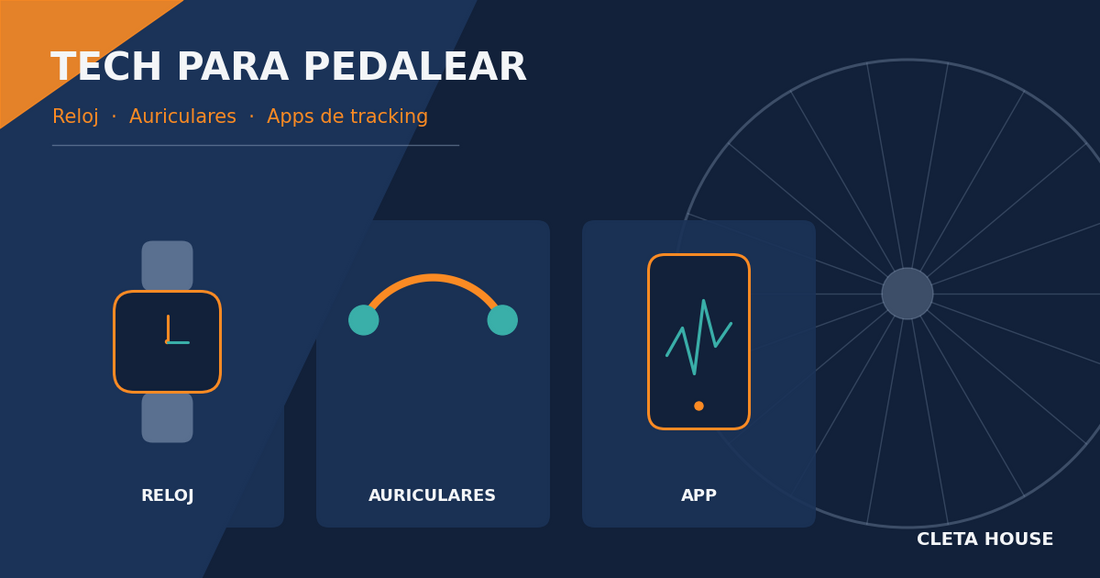 TECH PARA PEDALEAR

Reloj · Auriculares · Apps de tracking

RELOJ

AURICULARES

APP

CLETA HOUSE